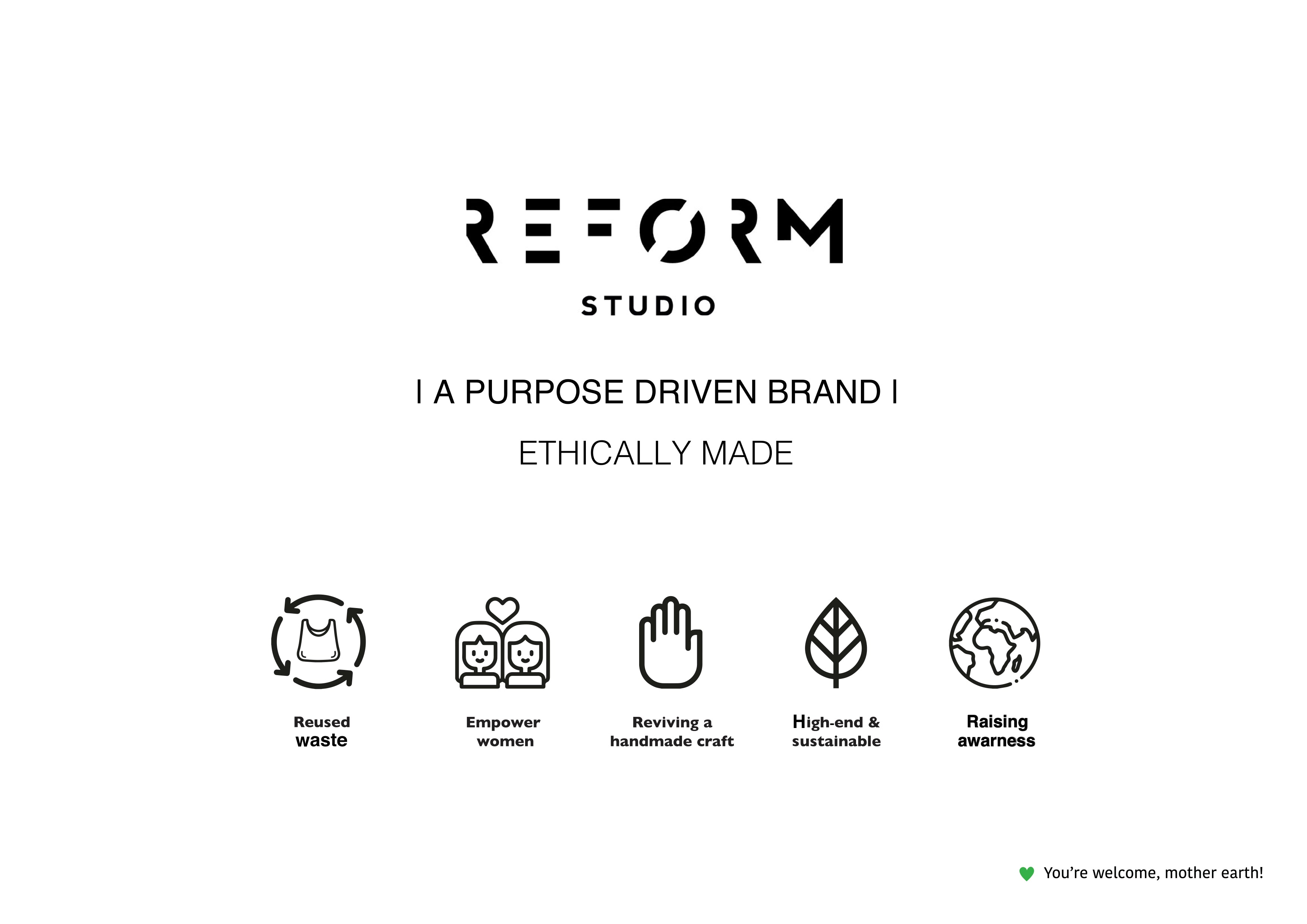 REFORM

STUDIO

I A PURPOSE DRIVEN BRAND I

ETHICALLY MADE

Reused waste

Empower women

Reviving a handmade craft

High-end & sustainable

Raising awarness

You're welcome, mother earth!